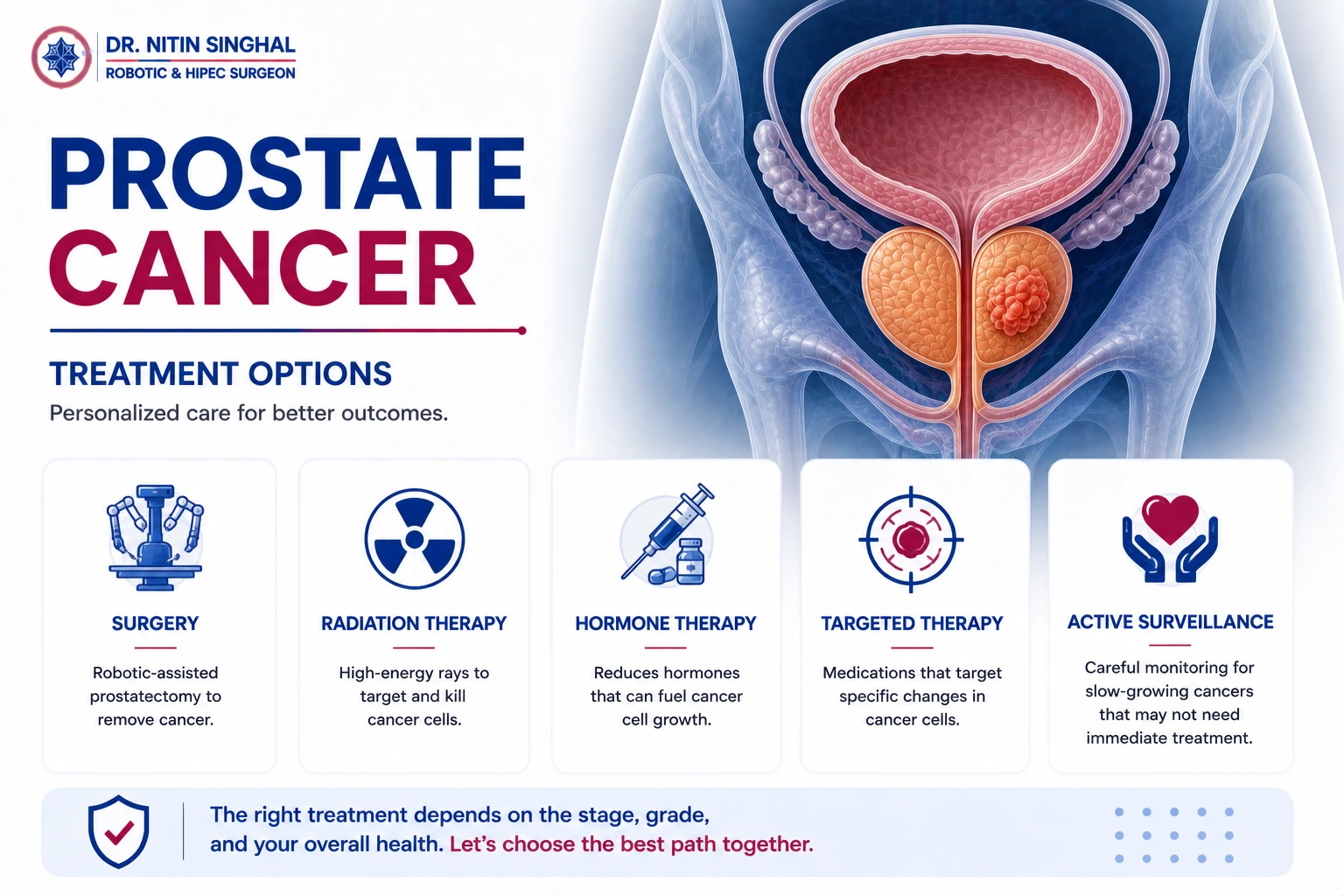 DR. NITIN SINGHAL
ROBOTIC & HIPEC SURGEON

PROSTATE CANCER

TREATMENT OPTIONS
Personalized care for better outcomes.

SURGERY
Robotic-assisted prostatectomy to remove cancer.

RADIATION THERAPY
High-energy rays to target and kill cancer cells.

HORMONE THERAPY
Reduces hormones that can fuel cancer cell growth.

TARGETED THERAPY
Medications that target specific changes in cancer cells.

ACTIVE SURVEILLANCE
Careful monitoring for slow-growing cancers that may not need immediate treatment.

The right treatment depends on the stage, grade, and your overall health. Let's choose the best path together.